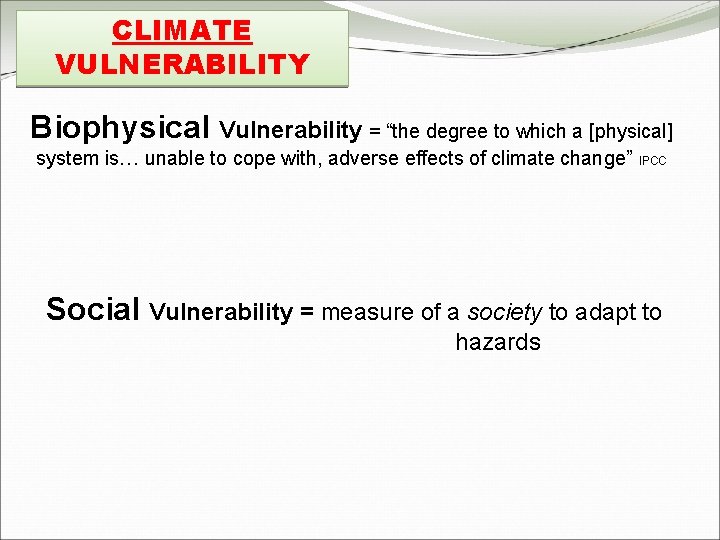 CLIMATE VULNERABILITY

Biophysical Vulnerability = “the degree to which a [physical] system is… unable to cope with, adverse effects of climate change” IPCC

Social Vulnerability = measure of a society to adapt to hazards